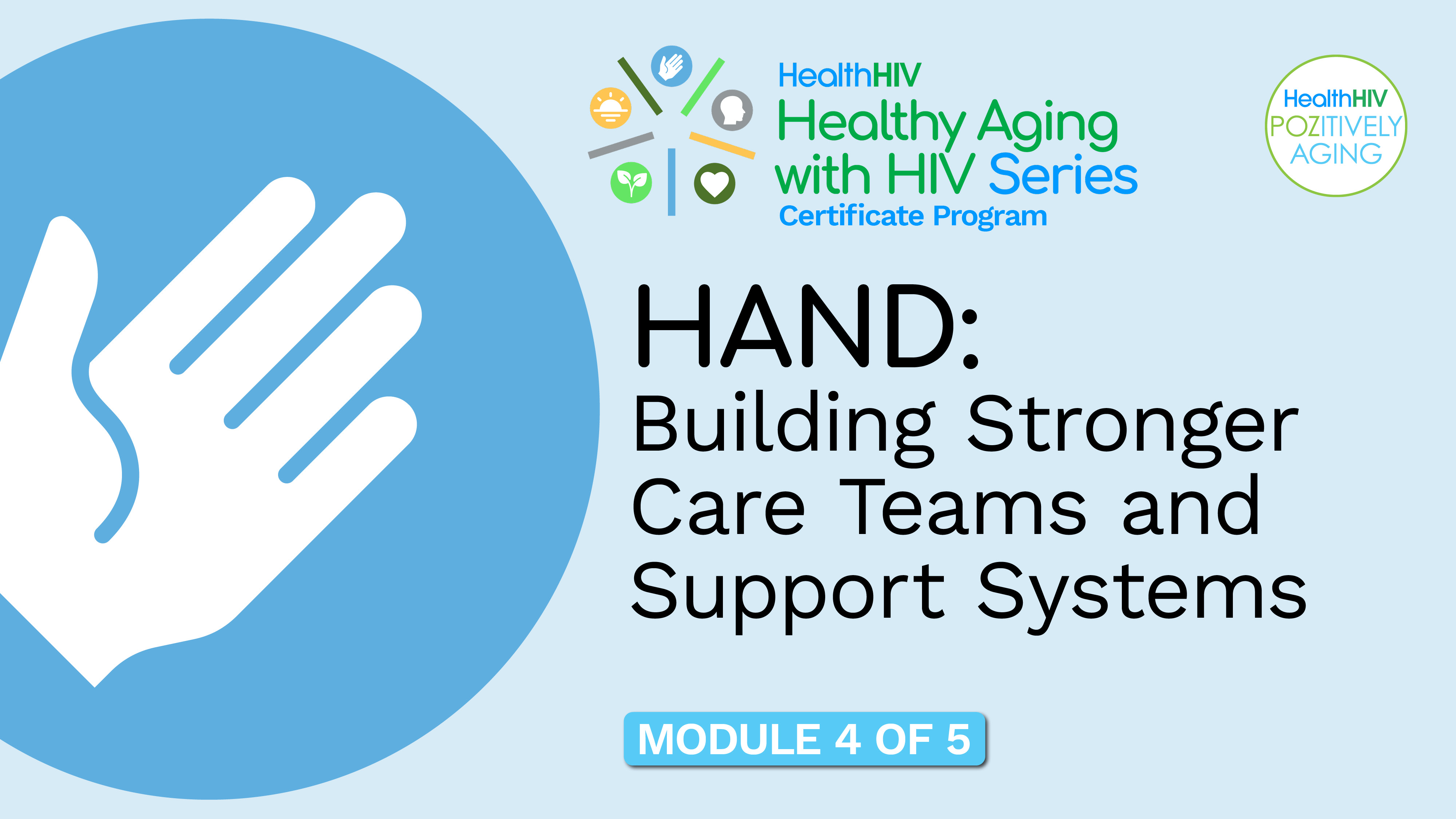 HealthHIV
Healthy Aging with HIV Series
Certificate Program

HealthHIV
POZITIVELY AGING

HAND:
Building Stronger Care Teams and Support Systems

MODULE 4 OF 5